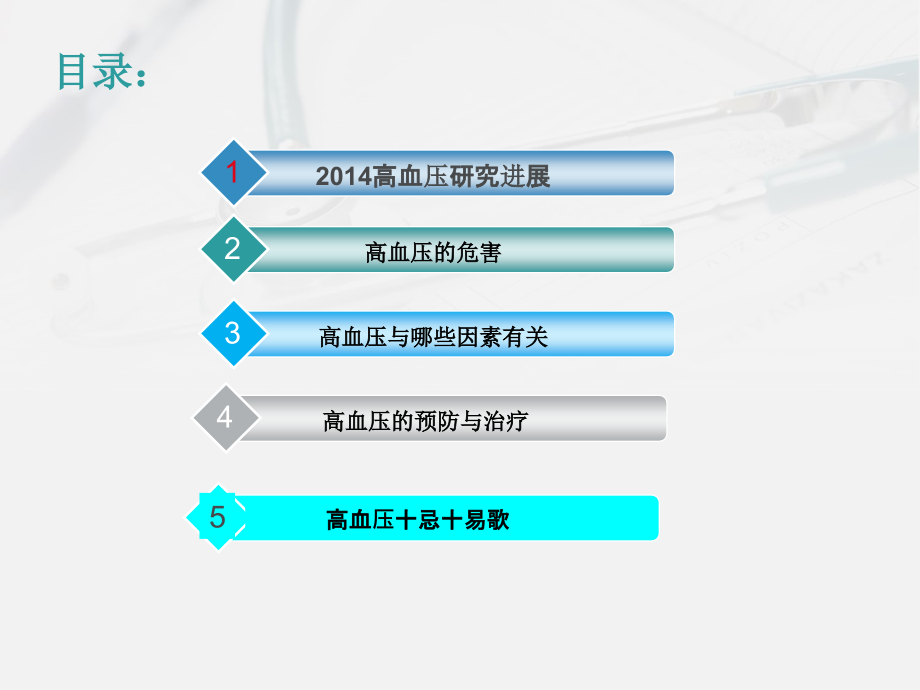 目录：

1 2014高血压研究进展

2 高血压的危害

3 高血压与哪些因素有关

4 高血压的预防与治疗

5 高血压十忌十易歌